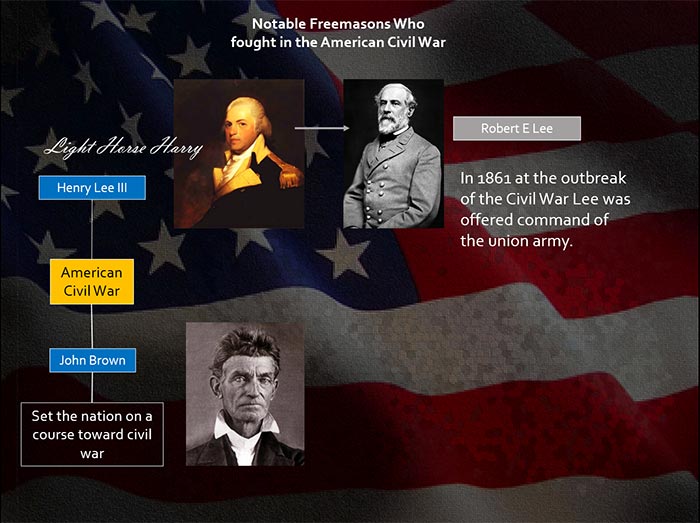 Notable Freemasons Who fought in the American Civil War

Light Horse Harry

Henry Lee III

Robert E Lee

In 1861 at the outbreak of the Civil War Lee was offered command of the union army.

American Civil War

John Brown

Set the nation on a course toward civil war